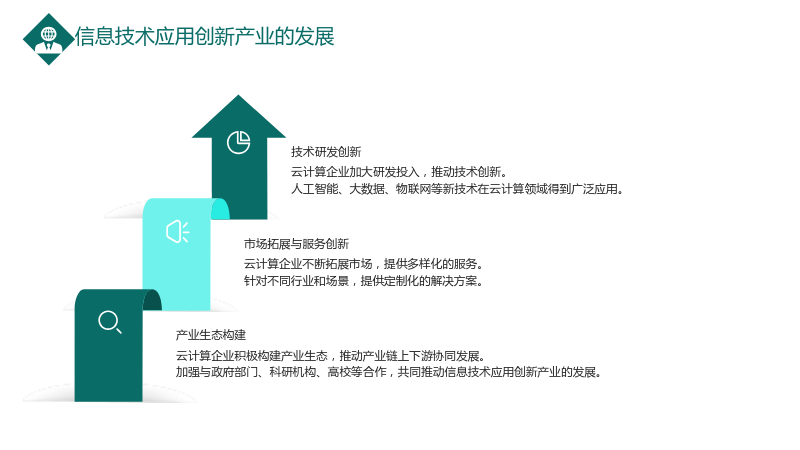 信息技术应用创新产业的发展

技术研发创新

云计算企业加大研发投入，推动技术创新。

人工智能、大数据、物联网等新技术在云计算领域得到广泛应用。

市场拓展与服务创新

云计算企业不断拓展市场，提供多样化的服务。

针对不同行业和场景，提供定制化的解决方案。

产业生态构建

云计算企业积极构建产业生态，推动产业链上下游协同发展。

加强与政府部门、科研机构、高校等合作，共同推动信息技术应用创新产业的发展。